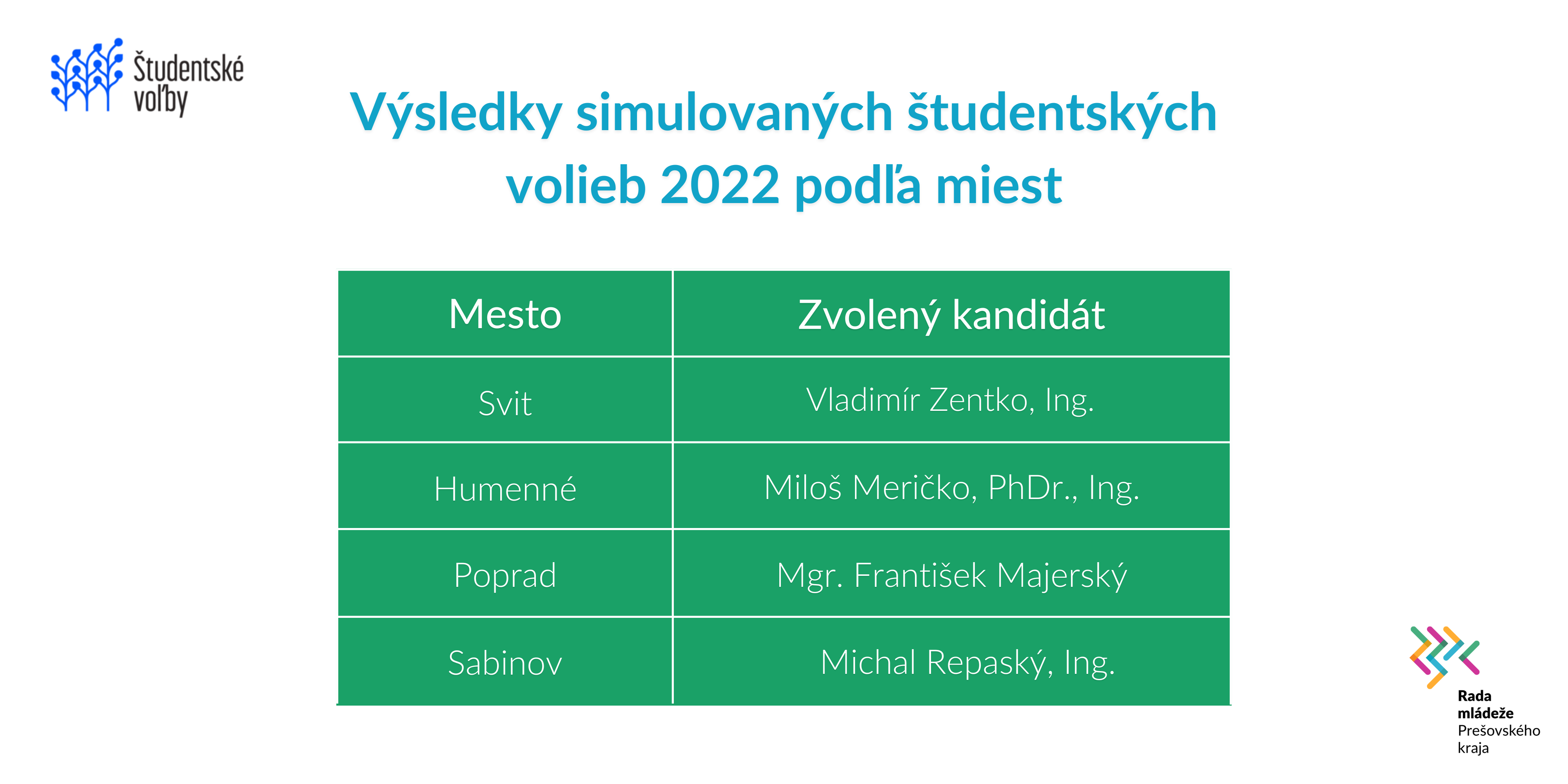 Študentské voľby

Výsledky simulovaných študentských volieb 2022 podľa miest

| Mesto | Zvolený kandidát |
|---|---|
| Svit | Vladimír Zentko, Ing. |
| Humenné | Miloš Meričko, PhDr., Ing. |
| Poprad | Mgr. František Majerský |
| Sabinov | Michal Repaský, Ing. |

Rada mládeže Prešovského kraja